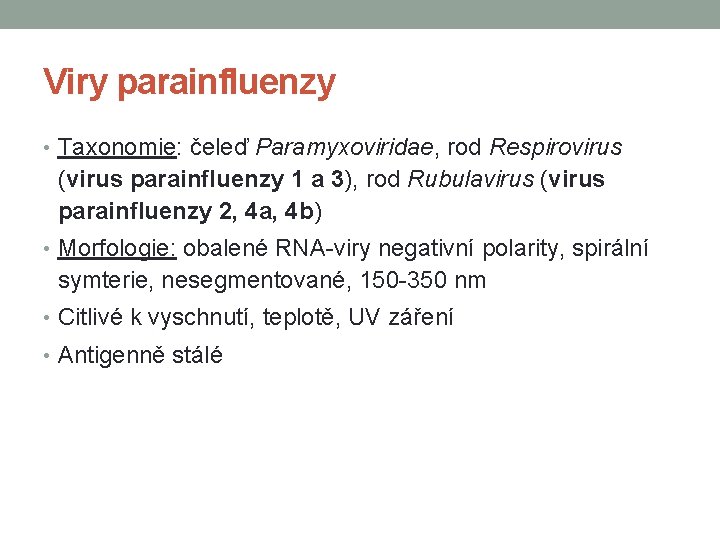 Viry parainfluenzy

• Taxonomie: čeleď Paramyxoviridae, rod Respirovirus (virus parainfluenzy 1 a 3), rod Rubulavirus (virus parainfluenzy 2, 4a, 4b)
• Morfologie: obalené RNA-viry negativní polarity, spirální symterie, nesegmentované, 150-350 nm
• Citlivé k vyschnutí, teplotě, UV záření
• Antigenně stálé